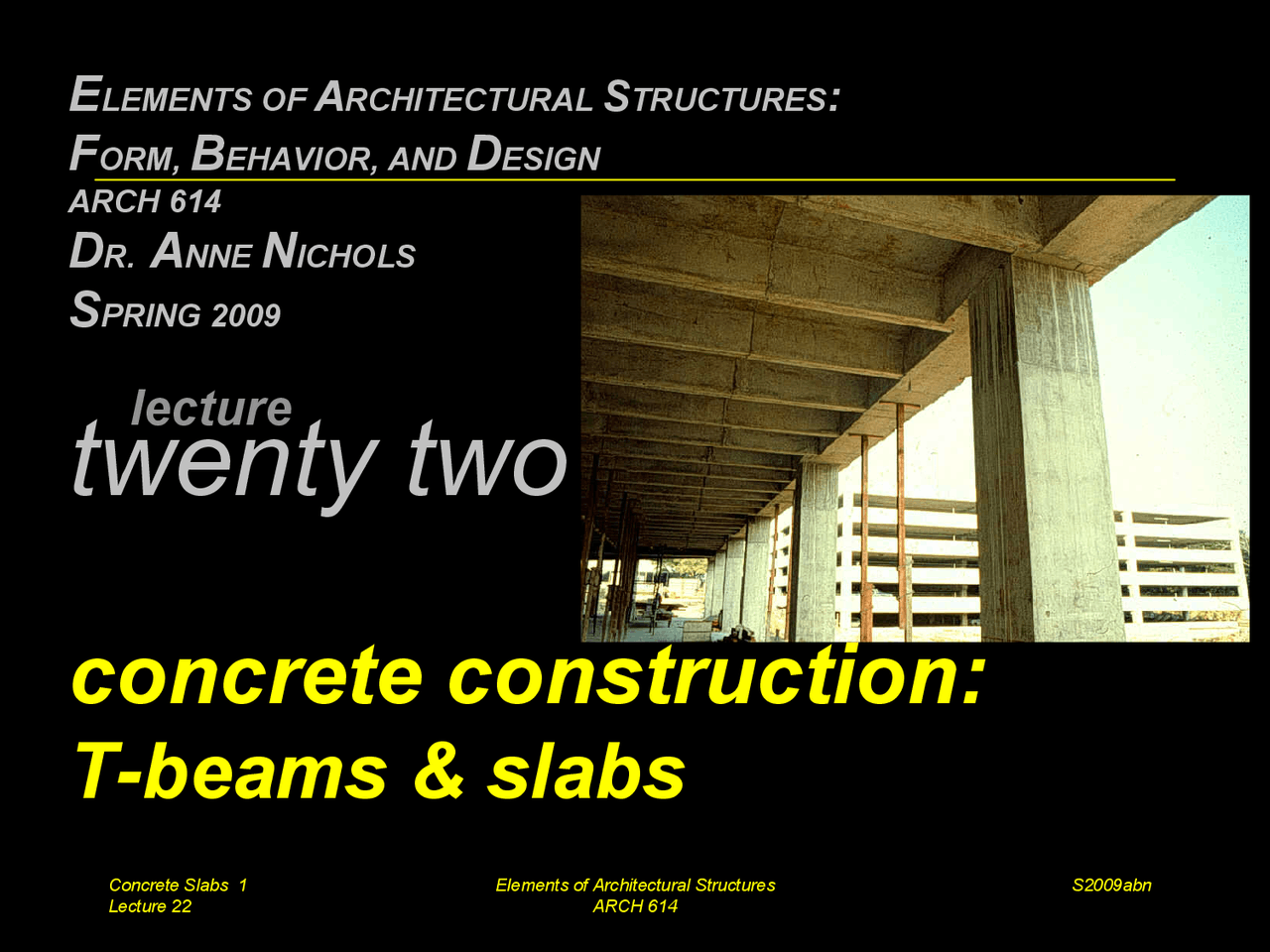 ELEMENTS OF ARCHITECTURAL STRUCTURES:
FORM, BEHAVIOR, AND DESIGN
ARCH 614
DR. ANNE NICHOLS
SPRING 2009

lecture
twenty two

concrete construction:
T-beams & slabs

Concrete Slabs 1
Lecture 22

Elements of Architectural Structures
ARCH 614

S2009abn